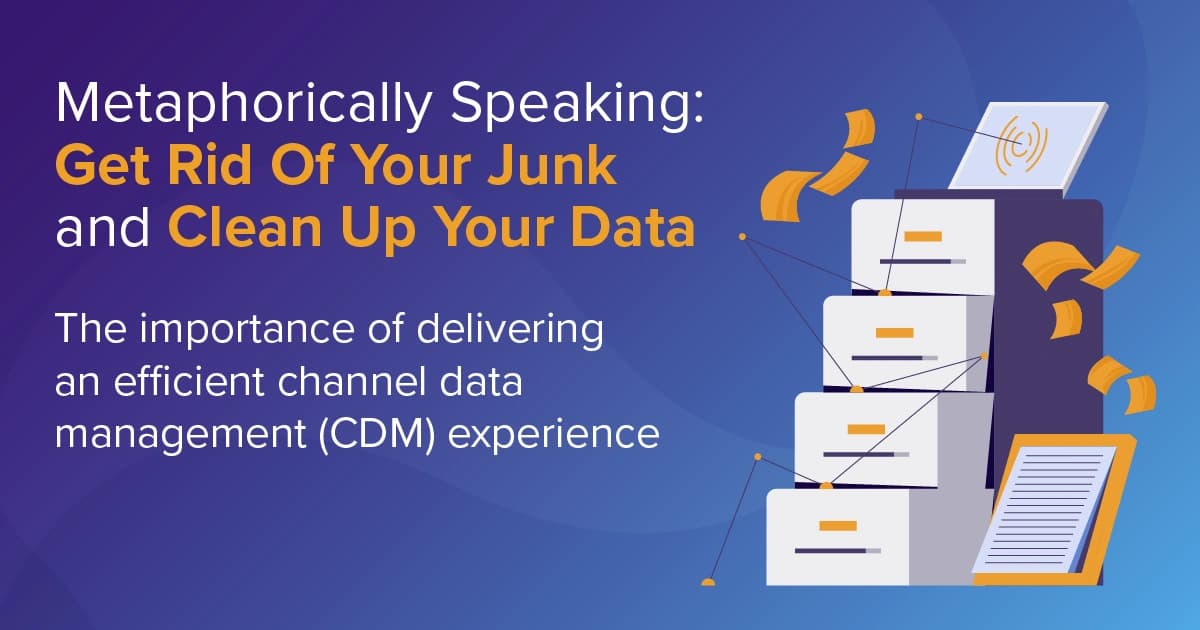 Metaphorically Speaking:
Get Rid Of Your Junk
and Clean Up Your Data

The importance of delivering an efficient channel data management (CDM) experience